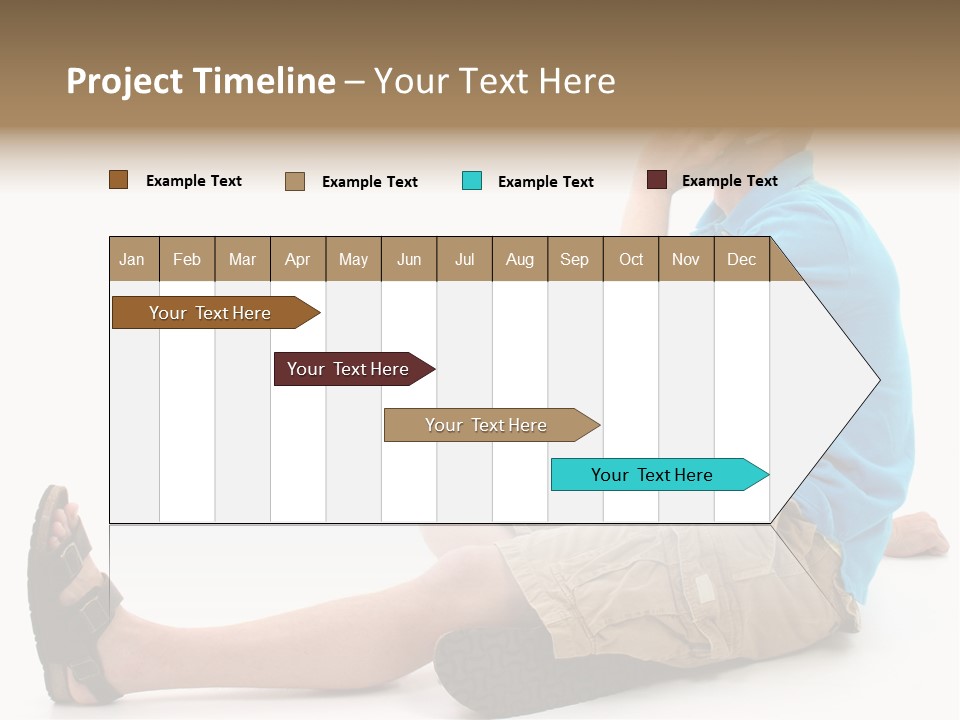 Project Timeline – Your Text Here

Example Text Example Text Example Text Example Text

| Jan | Feb | Mar | Apr | May | Jun | Jul | Aug | Sep | Oct | Nov | Dec |
|---|---|---|---|---|---|---|---|---|---|---|---|

Your Text Here

Your Text Here

Your Text Here

Your Text Here